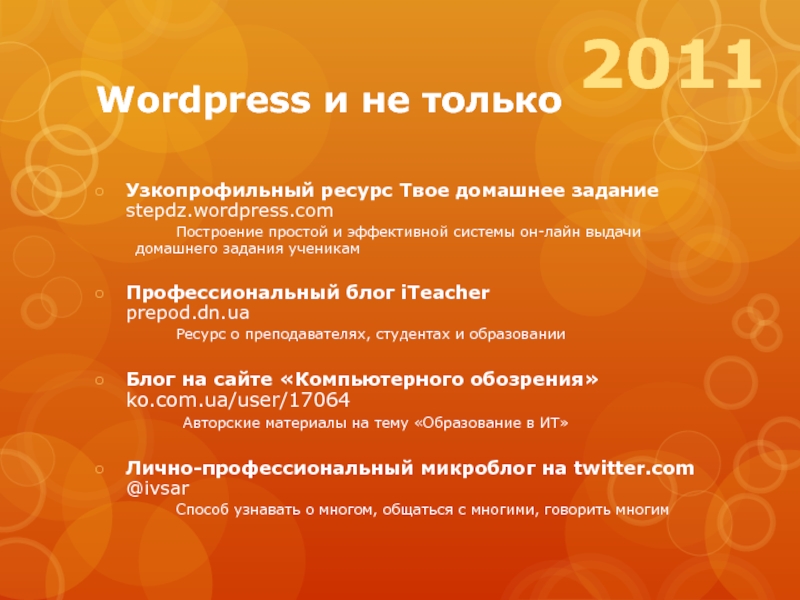 2011

Wordpress и не только

○ Узкопрофильный ресурс Твое домашнее задание stepdz.wordpress.com

Построение простой и эффективной системы он-лайн выдачи домашнего задания ученикам

○ Профессиональный блог iTeacher prepod.dn.ua

Ресурс о преподавателях, студентах и образовании

○ Блог на сайте «Компьютерного обозрения» ko.com.ua/user/17064

Авторские материалы на тему «Образование в ИТ»

○ Лично-профессиональный микроблог на twitter.com @ivsar

Способ узнавать о многом, общаться с многими, говорить многим